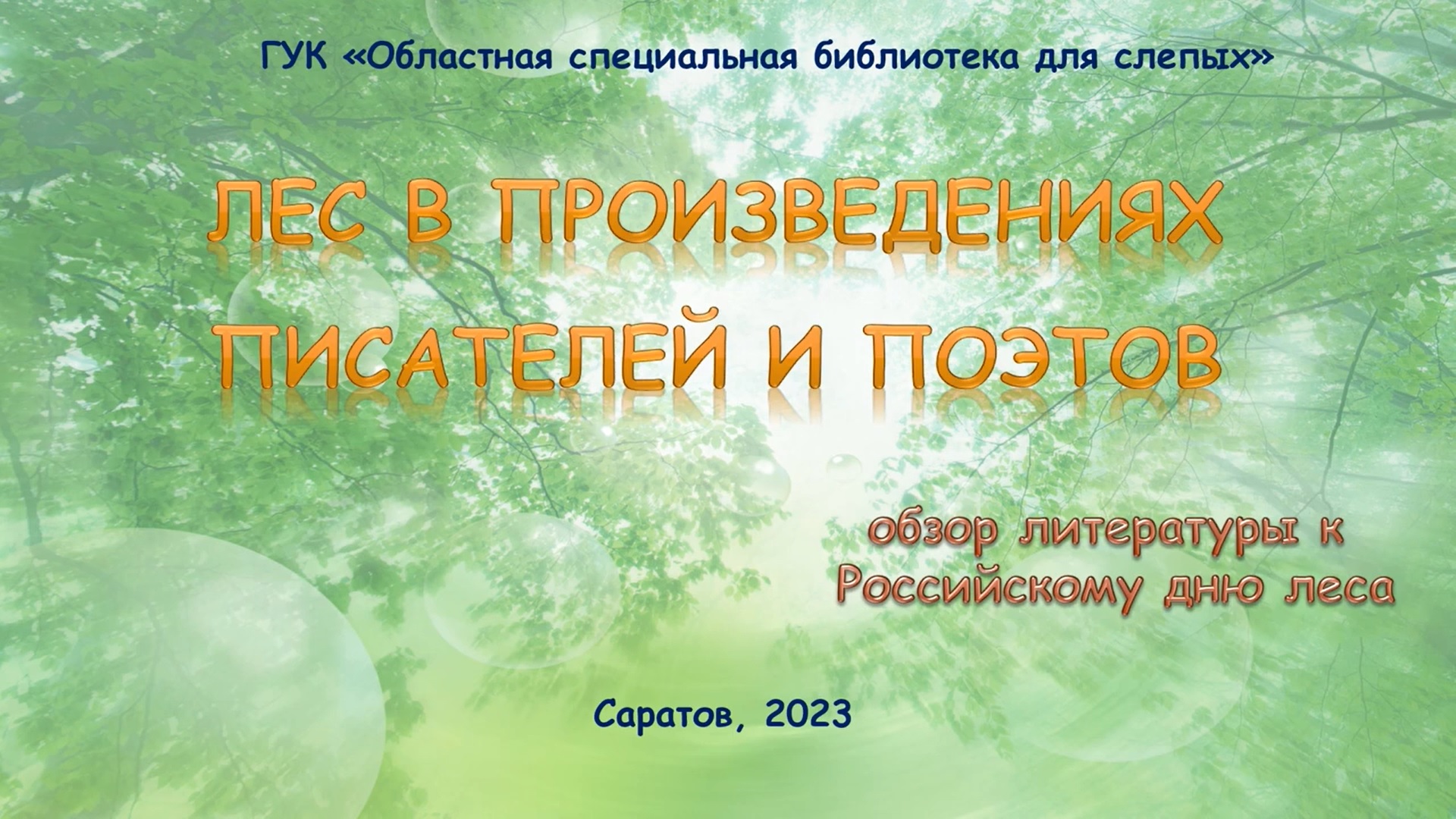 ГУК «Областная специальная библиотека для слепых»

ЛЕС В ПРОИЗВЕДЕНИЯХ ПИСАТЕЛЕЙ И ПОЭТОВ

обзор литературы к Российскому дню леса

Саратов, 2023